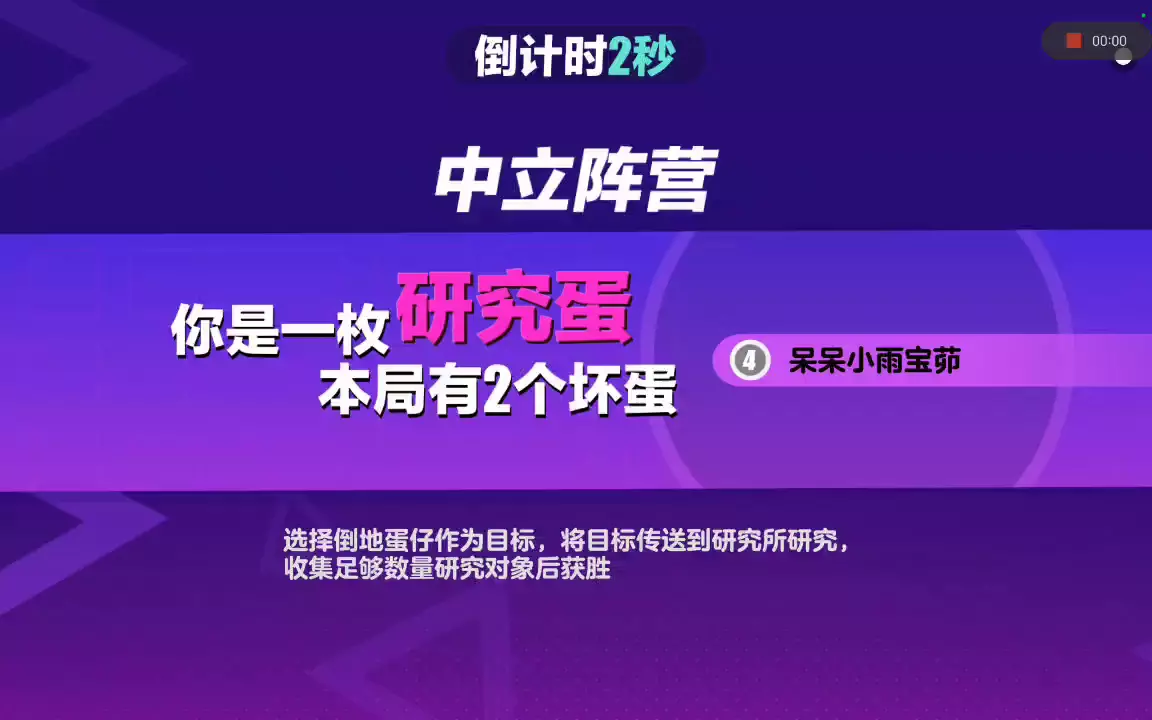 倒计时2秒

00:00

中立阵营

你是一枚研究蛋
本局有2个坏蛋

4 呆呆小雨宝茆

选择倒地蛋仔作为目标，将目标传送到研究所研究，
收集足够数量研究对象后获胜